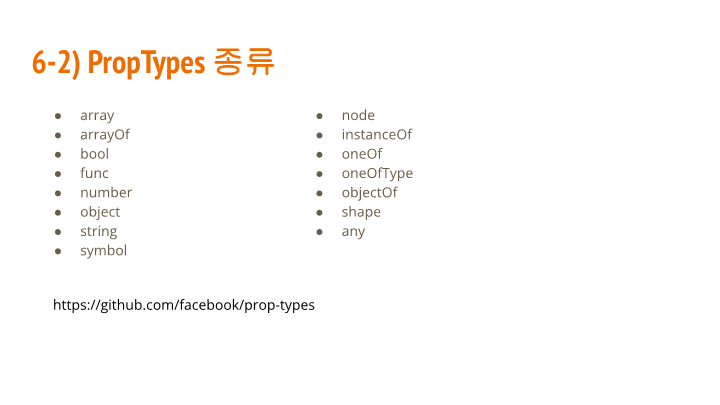 6-2) PropTypes 종류

- array
- arrayOf
- bool
- func
- number
- object
- string
- symbol

- node
- instanceOf
- oneOf
- oneOfType
- objectOf
- shape
- any

https://github.com/facebook/prop-types